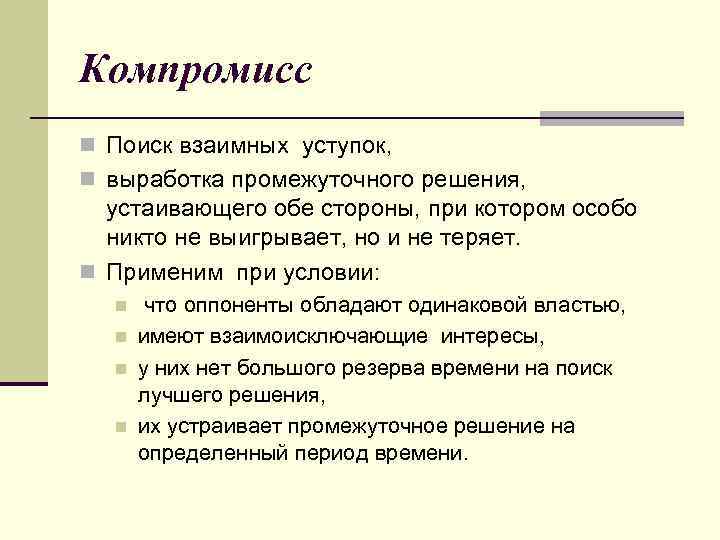 Компромисс

Поиск взаимных уступок,

выработка промежуточного решения, устаивающего обе стороны, при котором особо никто не выигрывает, но и не теряет.

Применим при условии:

что оппоненты обладают одинаковой властью,

имеют взаимоисключающие интересы,

у них нет большого резерва времени на поиск лучшего решения,

их устраивает промежуточное решение на определенный период времени.